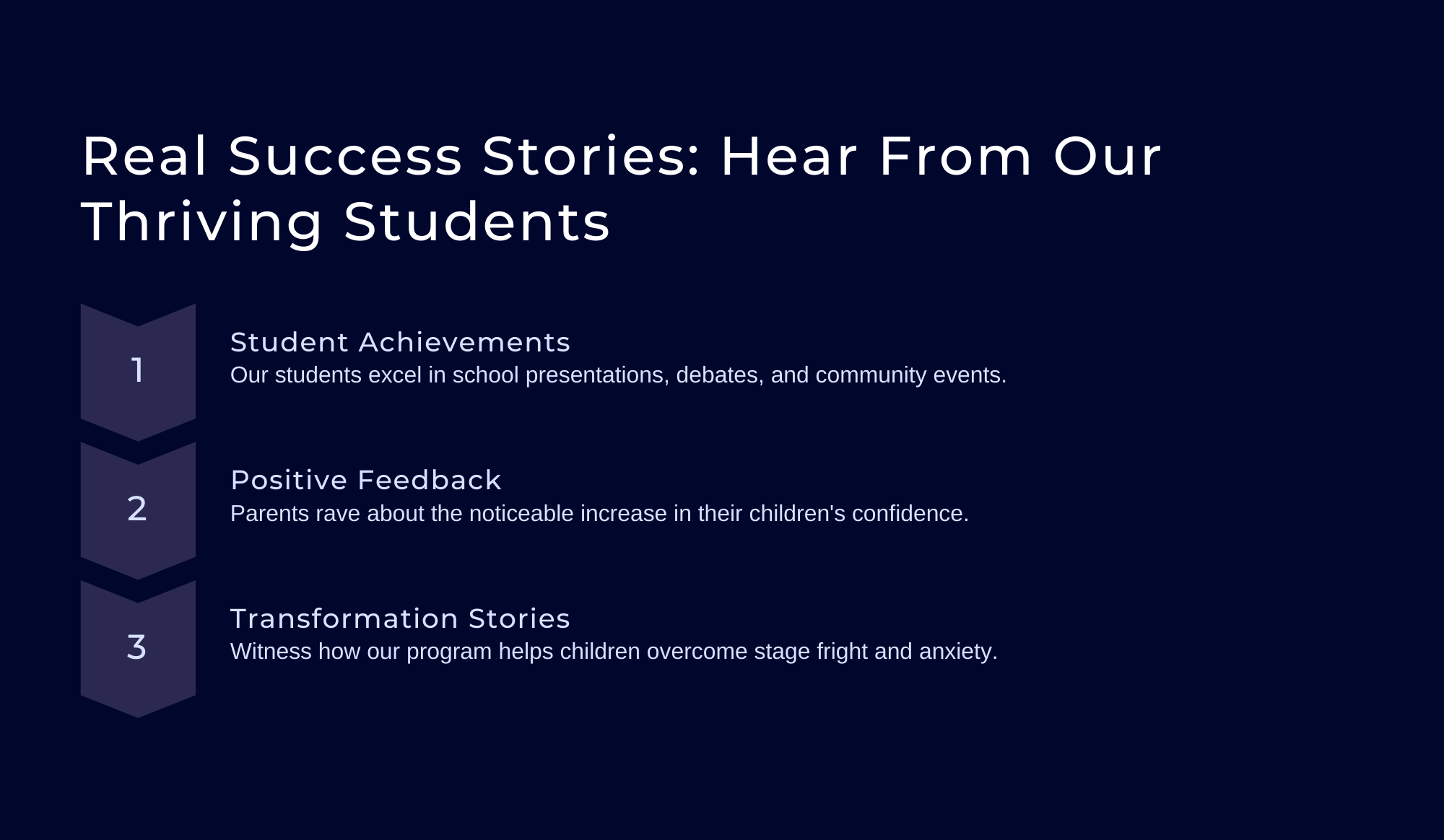 Real Success Stories: Hear From Our Thriving Students

1

Student Achievements

Our students excel in school presentations, debates, and community events.

2

Positive Feedback

Parents rave about the noticeable increase in their children's confidence.

3

Transformation Stories

Witness how our program helps children overcome stage fright and anxiety.